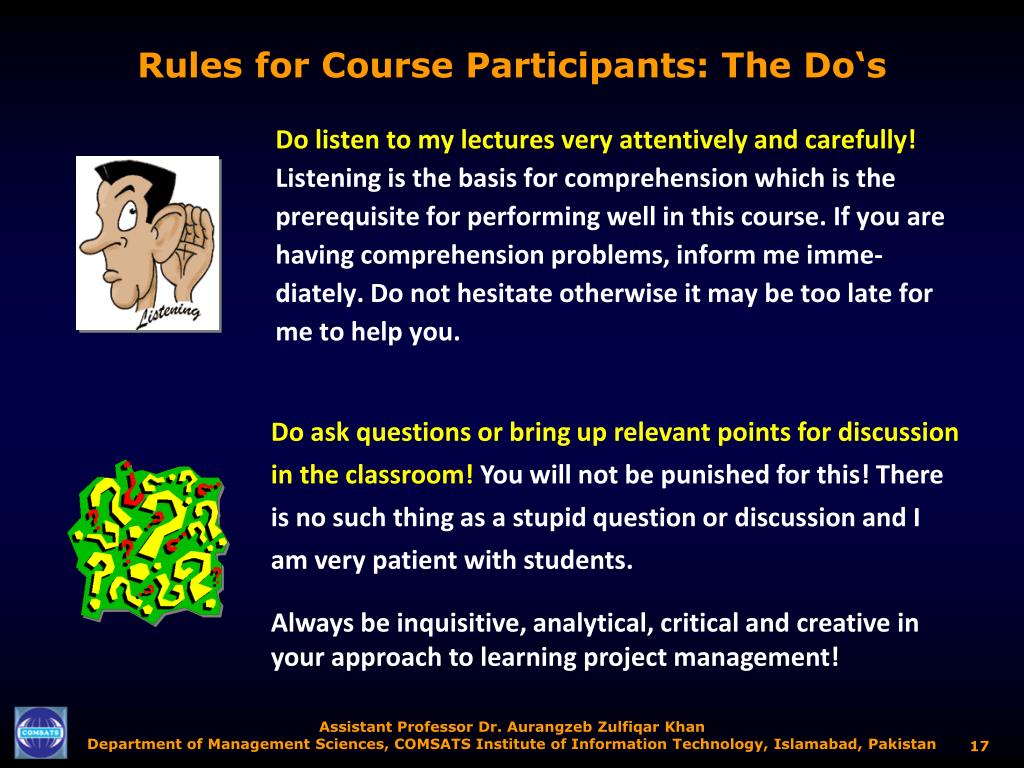 Rules for Course Participants: The Do‘s

Listening

Do listen to my lectures very attentively and carefully! Listening is the basis for comprehension which is the prerequisite for performing well in this course. If you are having comprehension problems, inform me immediately. Do not hesitate otherwise it may be too late for me to help you.

Do ask questions or bring up relevant points for discussion in the classroom! You will not be punished for this! There is no such thing as a stupid question or discussion and I am very patient with students.

Always be inquisitive, analytical, critical and creative in your approach to learning project management!

COMSATS

Assistant Professor Dr. Aurangzeb Zulfiqar Khan
Department of Management Sciences, COMSATS Institute of Information Technology, Islamabad, Pakistan

17